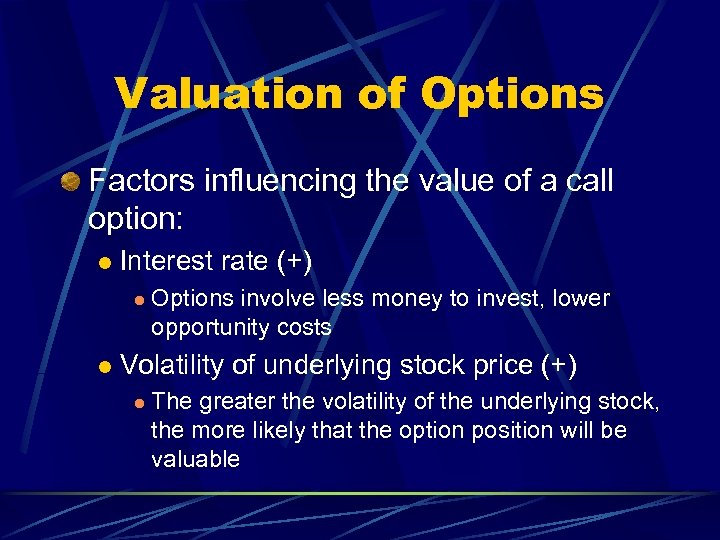 Valuation of Options

Factors influencing the value of a call option:

Interest rate (+)

Options involve less money to invest, lower opportunity costs

Volatility of underlying stock price (+)

The greater the volatility of the underlying stock, the more likely that the option position will be valuable